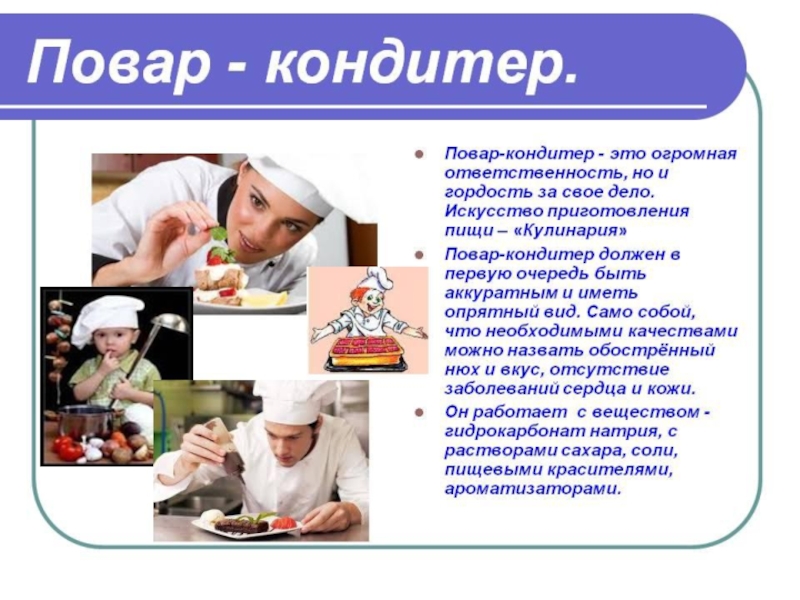 Повар - кондитер.

Повар-кондитер - это огромная ответственность, но и гордость за свое дело. Искусство приготовления пищи – «Кулинария»

Повар-кондитер должен в первую очередь быть аккуратным и иметь опрятный вид. Само собой, что необходимыми качествами можно назвать обострённый нюх и вкус, отсутствие заболеваний сердца и кожи.

Он работает с веществом - гидрокарбонат натрия, с растворами сахара, соли, пищевыми красителями, ароматизаторами.